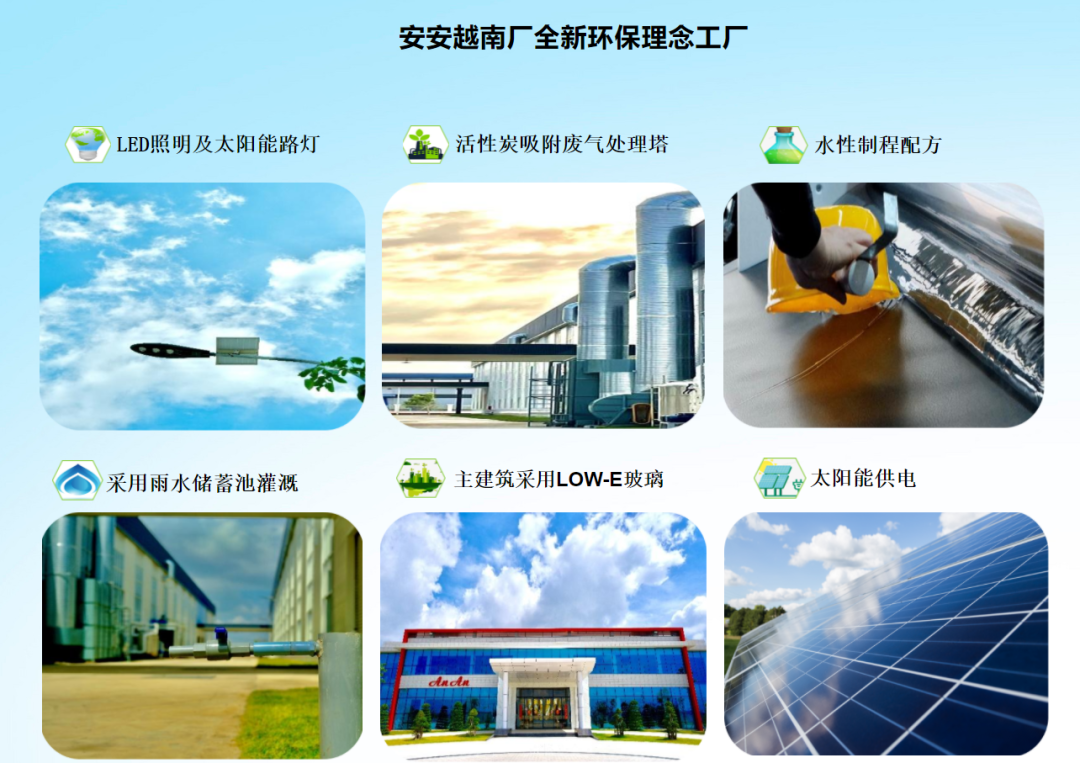 安安越南厂全新环保理念工厂

LED照明及太阳能路灯

活性炭吸附废气处理塔

水性制程配方

采用雨水储蓄池灌溉

主建筑采用LOW-E玻璃

太阳能供电

AnAn